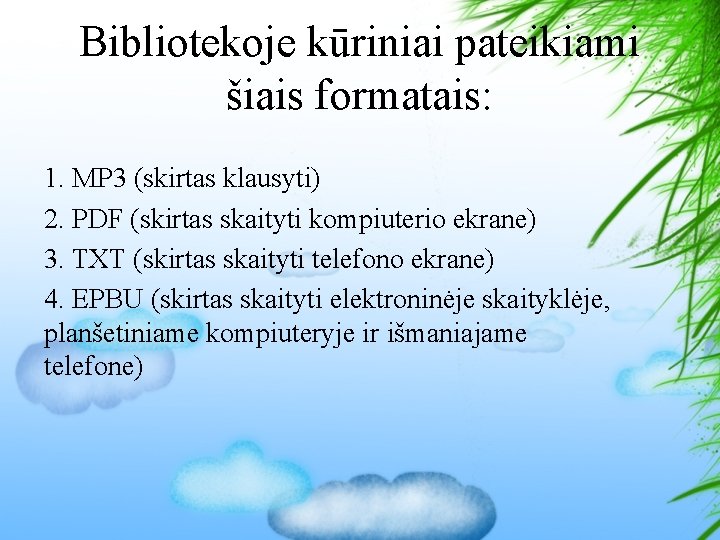 Bibliotekoje kūriniai pateikiami šiais formatais:

1. MP3 (skirtas klausyti)

2. PDF (skirtas skaityti kompiuterio ekrane)

3. TXT (skirtas skaityti telefono ekrane)

4. EPBU (skirtas skaityti elektroninėje skaityklėje, planšetiniame kompiuteryje ir išmaniajame telefone)